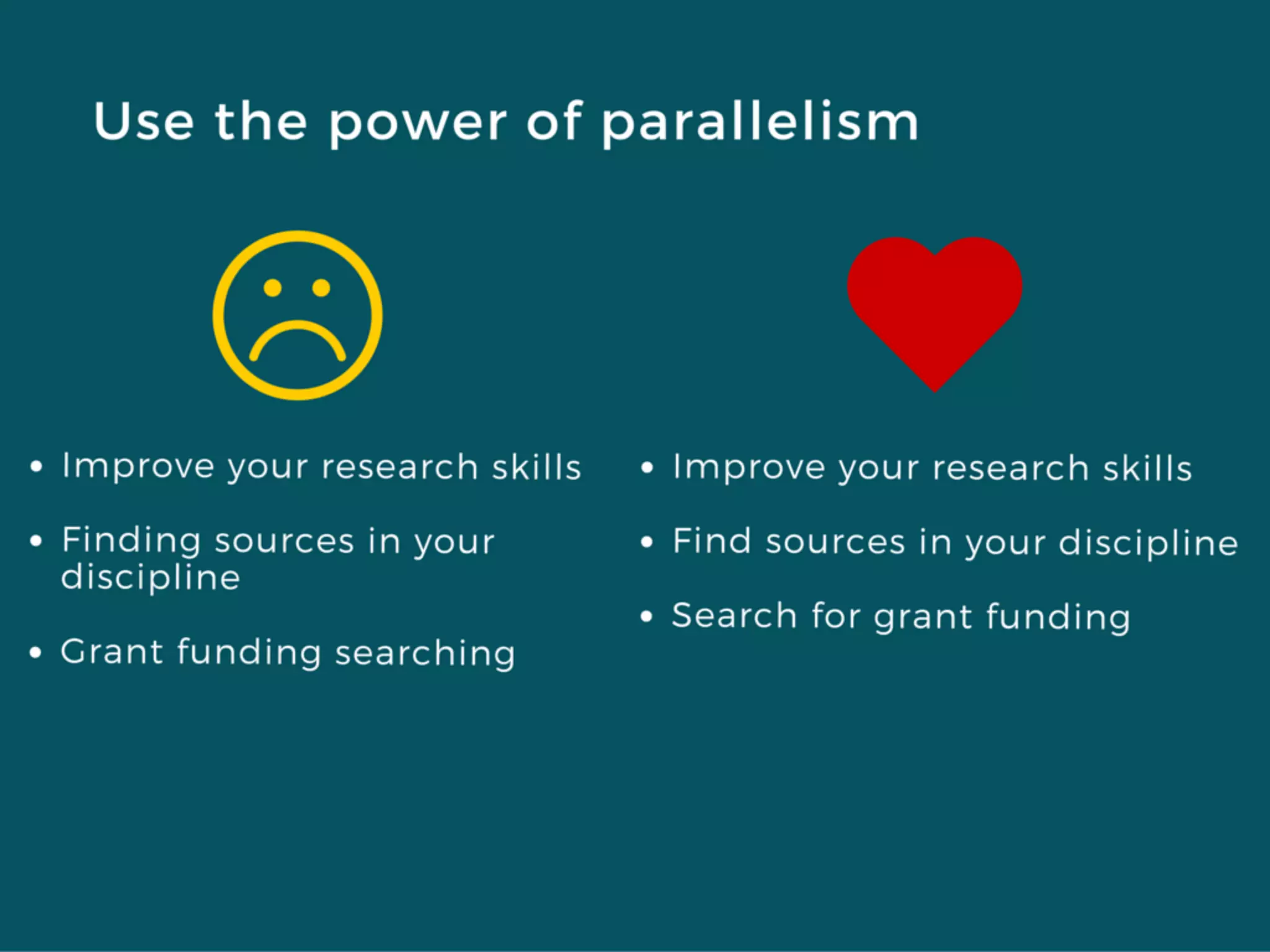 Use the power of parallelism

• Improve your research skills
• Finding sources in your discipline
• Grant funding searching

• Improve your research skills
• Find sources in your discipline
• Search for grant funding